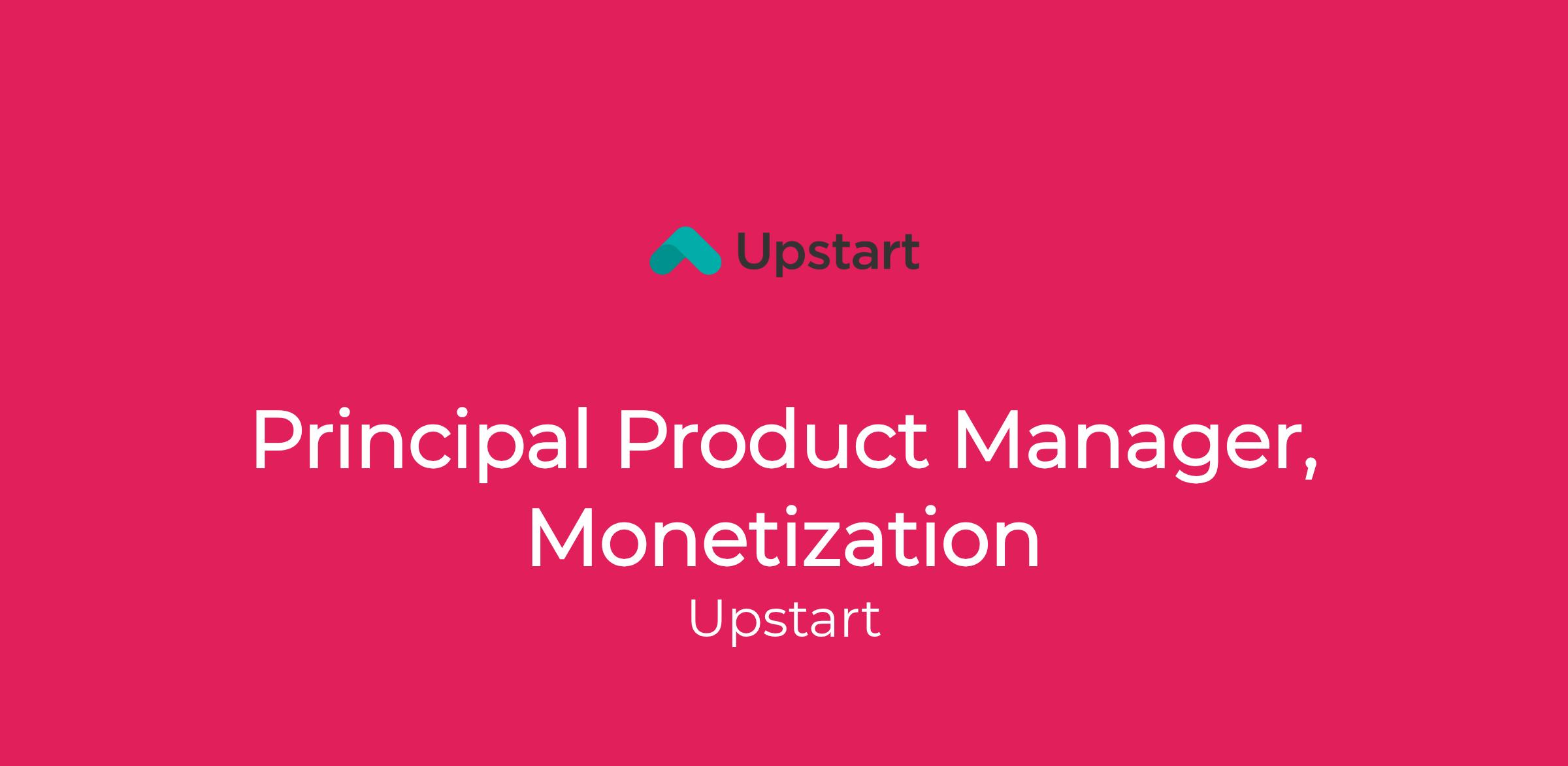 Upstart

Principal Product Manager, Monetization

Upstart